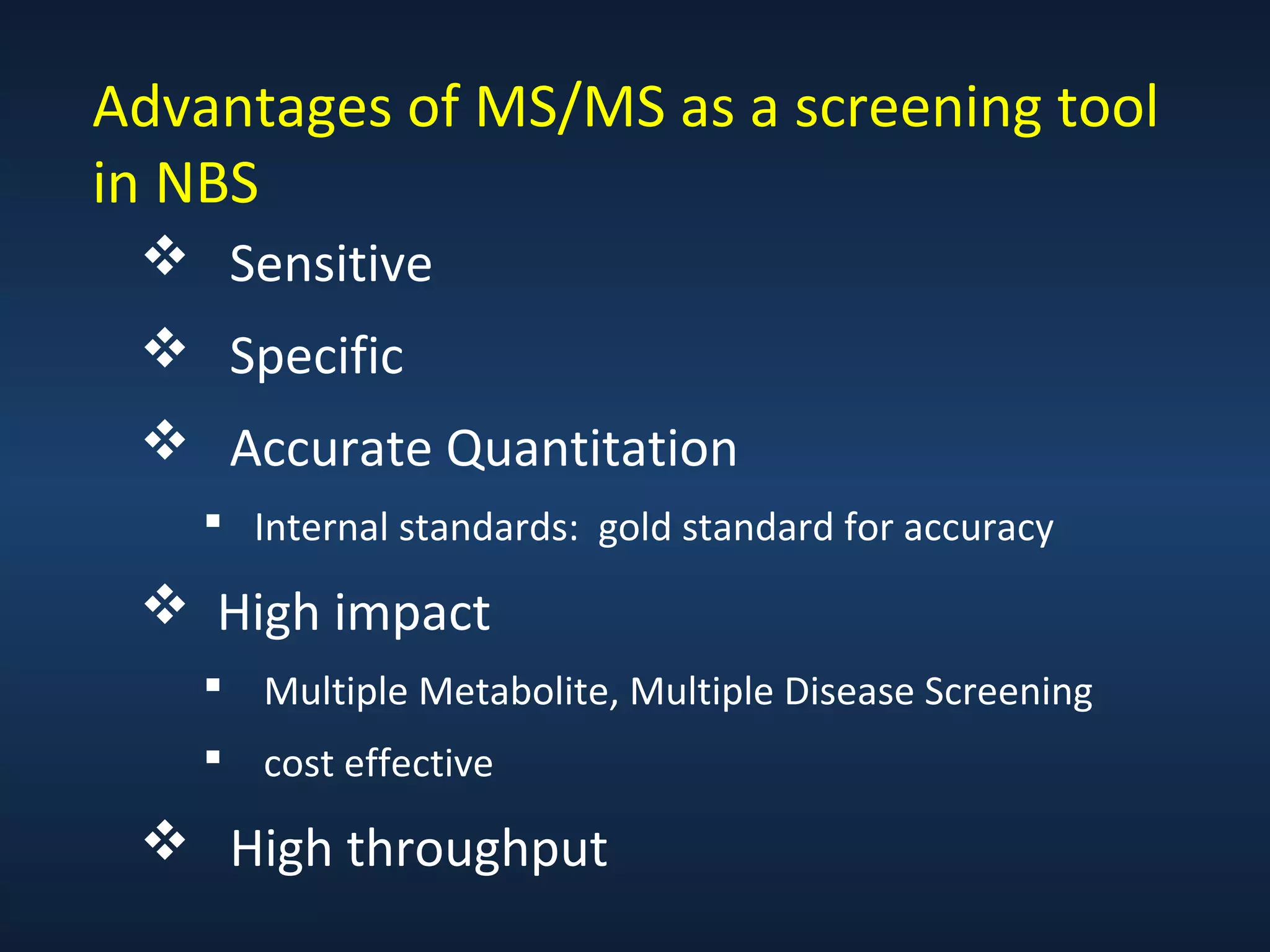 Advantages of MS/MS as a screening tool in NBS

❖ Sensitive

❖ Specific

❖ Accurate Quantitation

▪ Internal standards: gold standard for accuracy

❖ High impact

▪ Multiple Metabolite, Multiple Disease Screening

▪ cost effective

❖ High throughput